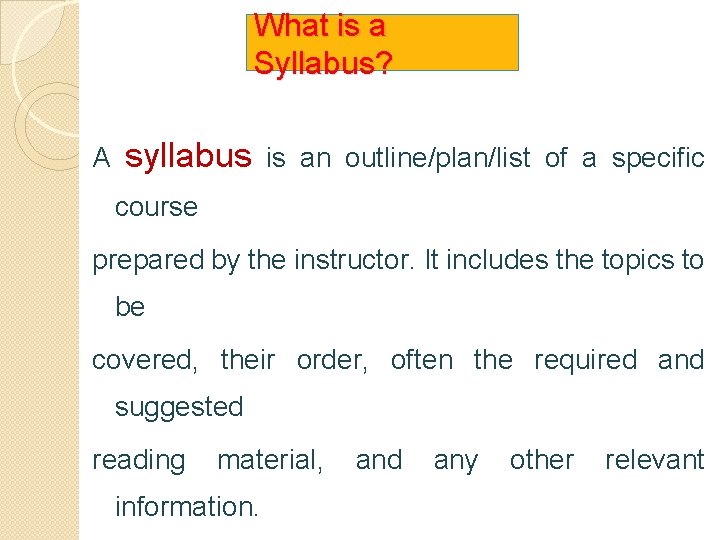 What is a Syllabus?

A syllabus is an outline/plan/list of a specific course

prepared by the instructor. It includes the topics to be

covered, their order, often the required and suggested

reading material, and any other relevant information.